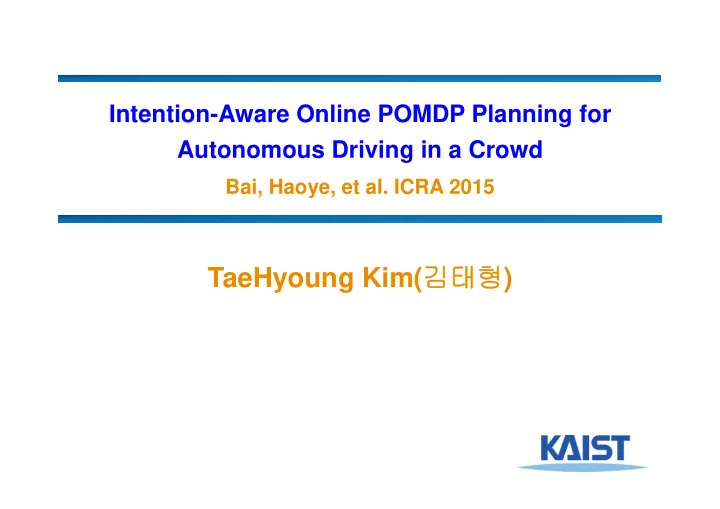 Intention-Aware Online POMDP Planning for Autonomous Driving in a Crowd

Bai, Haoye, et al. ICRA 2015

TaeHyoung Kim(김태형)

KAIST